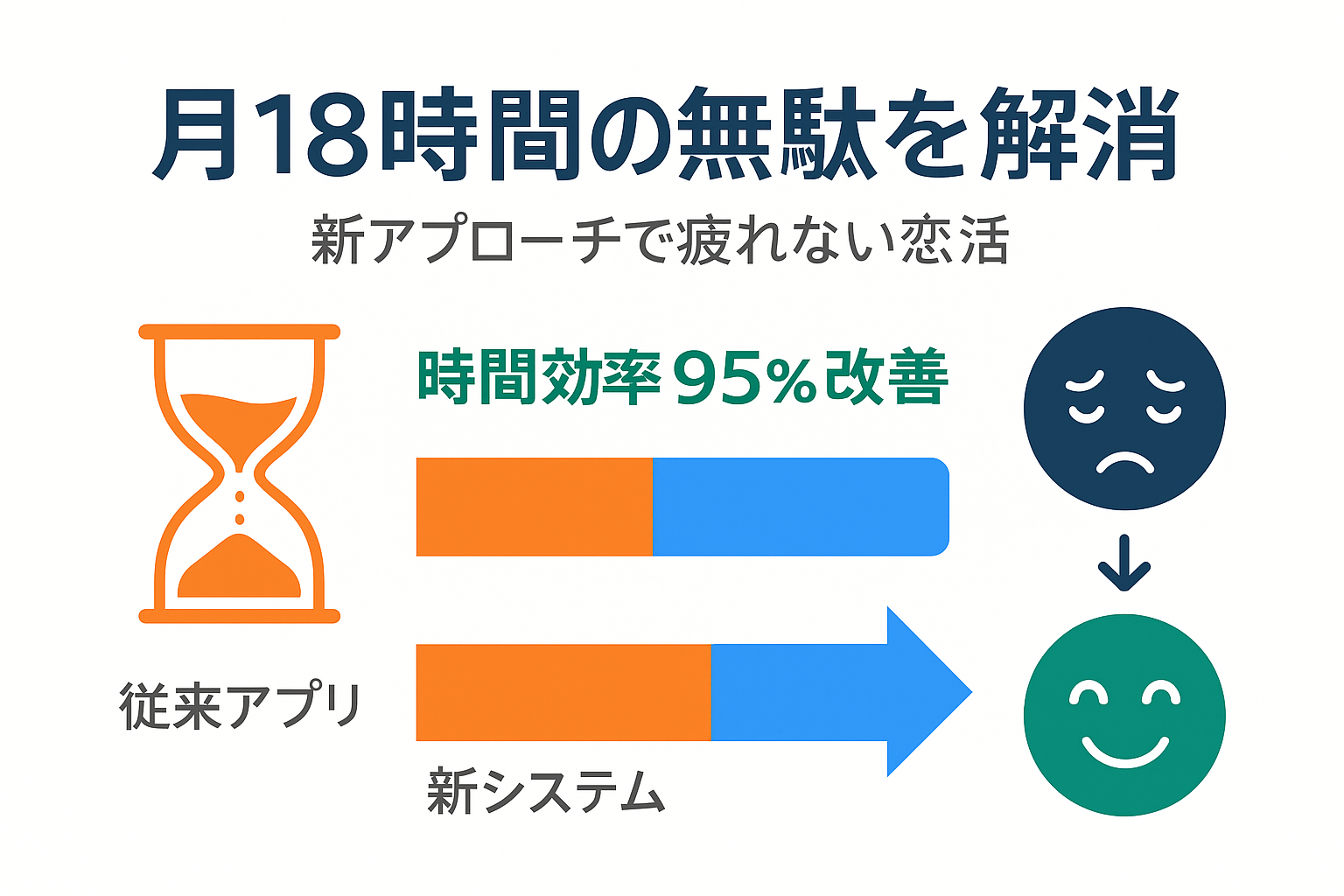 月18時間の無駄を解消

新アプローチで疲れない恋活

時間効率95%改善

従来アプリ

新システム